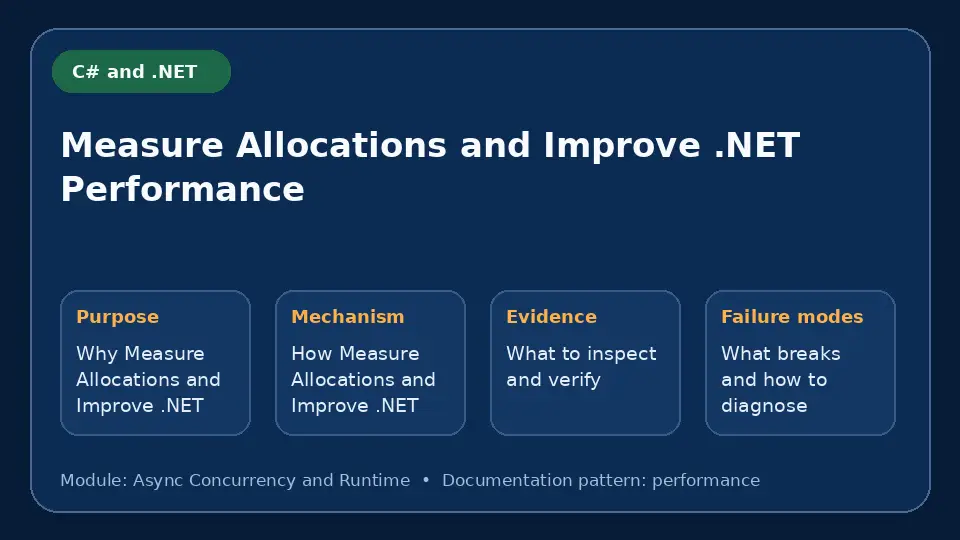 C# and .NET

Measure Allocations and Improve .NET Performance

Purpose

Why Measure Allocations and Improve .NET

Mechanism

How Measure Allocations and Improve .NET

Evidence

What to inspect and verify

Failure modes

What breaks and how to diagnose

Module: Async Concurrency and Runtime • Documentation pattern: performance